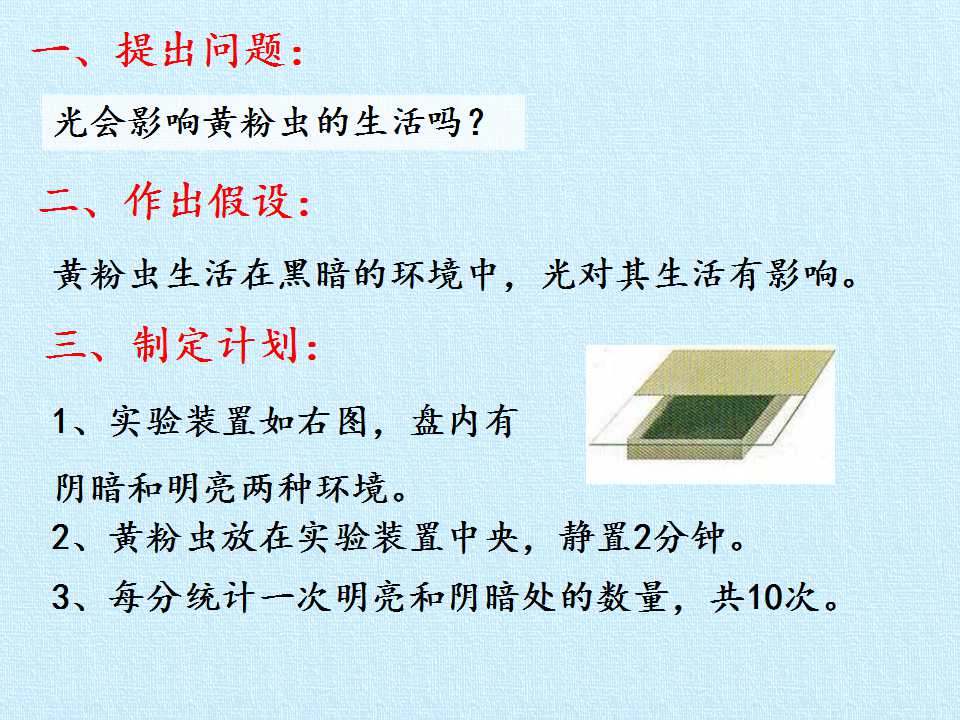 一、提出问题：

光会影响黄粉虫的生活吗？

二、作出假设：

黄粉虫生活在黑暗的环境中，光对其生活有影响。

三、制定计划：

1、实验装置如右图，盘内有阴暗和明亮两种环境。

2、黄粉虫放在实验装置中央，静置2分钟。

3、每分统计一次明亮和阴暗处的数量，共10次。